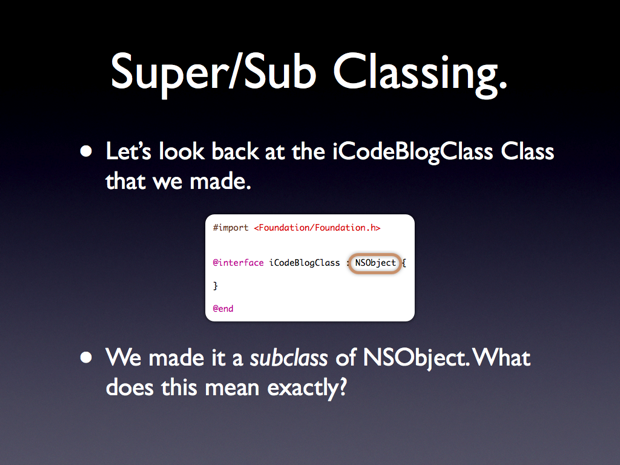 Super/Sub Classing.

• Let's look back at the iCodeBlogClass Class that we made.

#import <Foundation/Foundation.h>

@interface iCodeBlogClass : NSObject {

}

@end

• We made it a subclass of NSObject. What does this mean exactly?